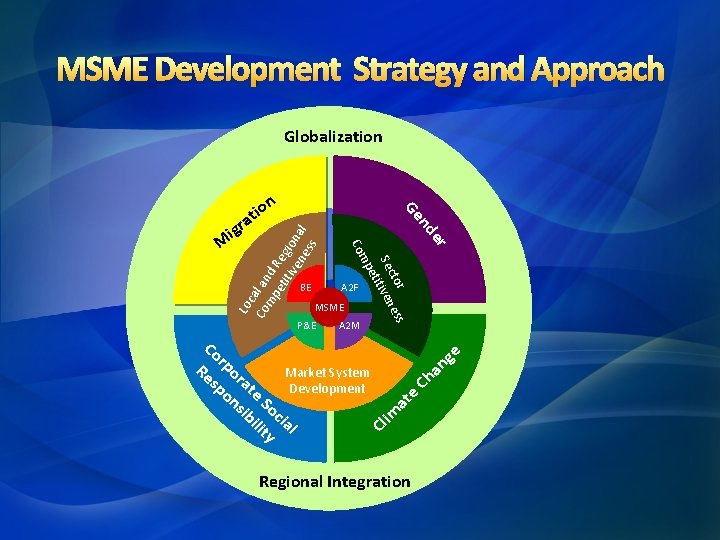 MSME Development Strategy and Approach

Globalization

Migration

Gender

Local and Regional Competitiveness

Sector Competitiveness

BE

A2F

MSME

P&E

A2M

Market System Development

Corporate Social Responsibility

Climate Change

Regional Integration